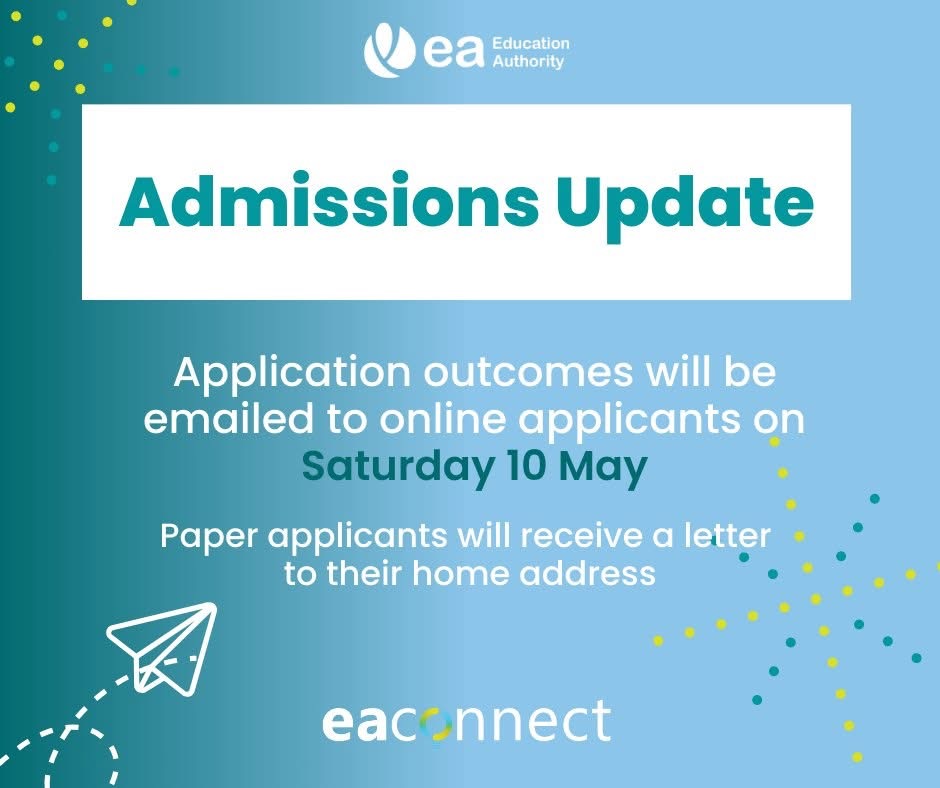 ea Education Authority

Admissions Update

Application outcomes will be emailed to online applicants on Saturday 10 May

Paper applicants will receive a letter to their home address

eaconnect